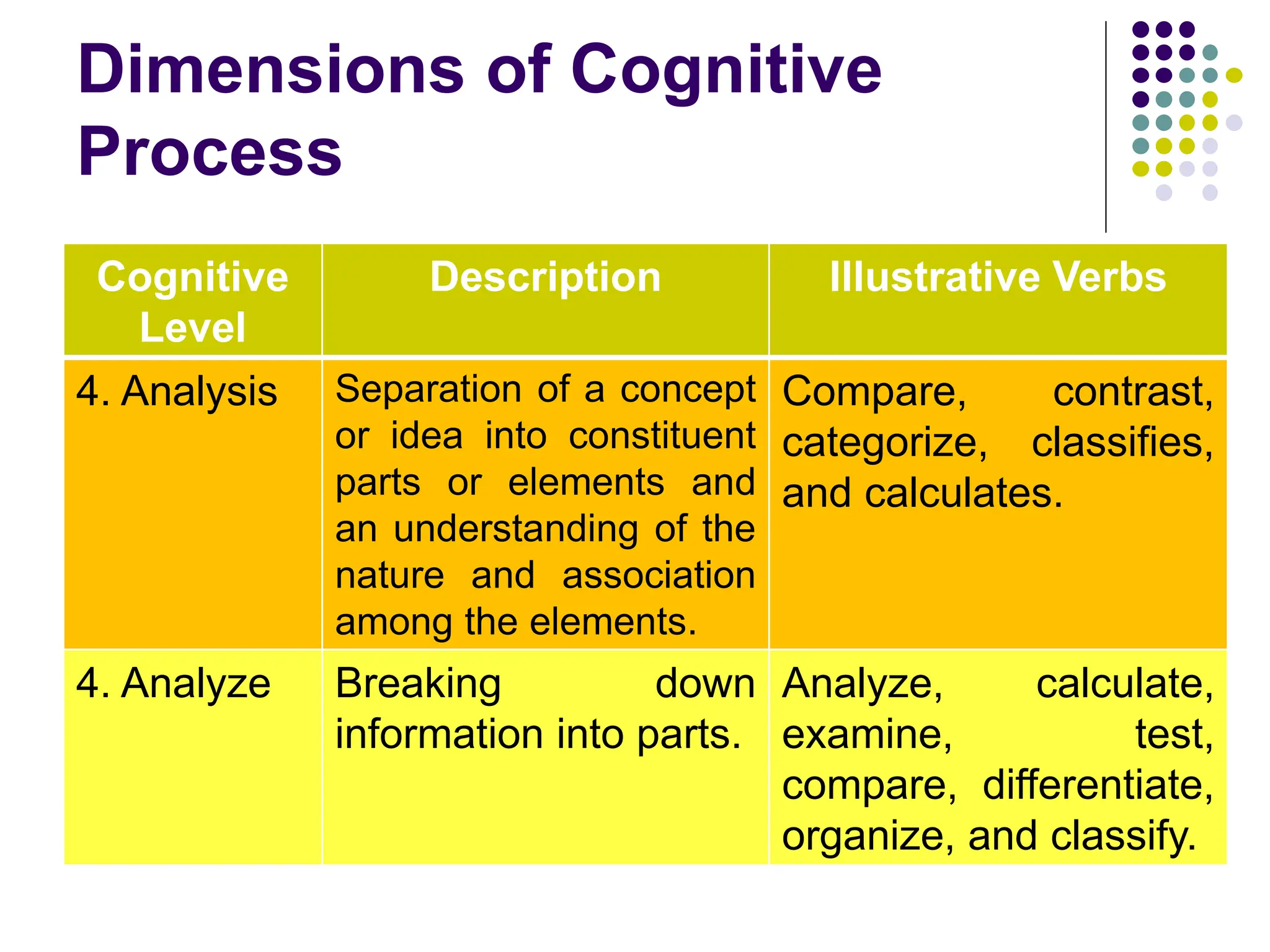 Dimensions of Cognitive Process

| Cognitive Level | Description | Illustrative Verbs |
|---|---|---|
| 4. Analysis | Separation of a concept or idea into constituent parts or elements and an understanding of the nature and association among the elements. | Compare, contrast, categorize, classifies, and calculates. |
| 4. Analyze | Breaking down information into parts. | Analyze, calculate, examine, test, compare, differentiate, organize, and classify. |